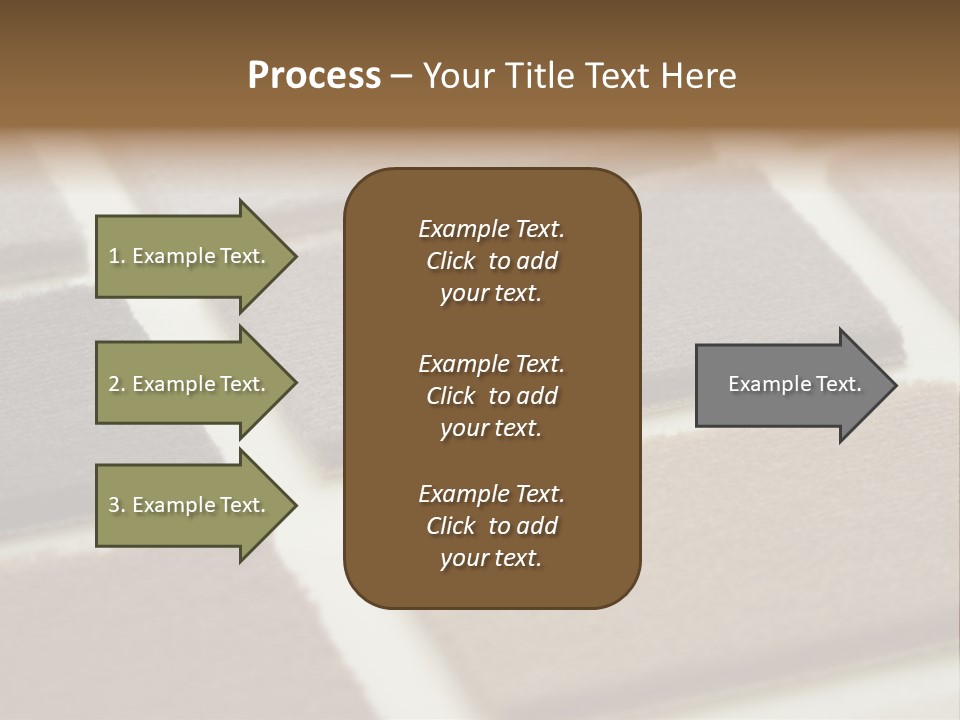 Process – Your Title Text Here

1. Example Text.

2. Example Text.

3. Example Text.

Example Text. Click to add your text.

Example Text. Click to add your text.

Example Text. Click to add your text.

Example Text.